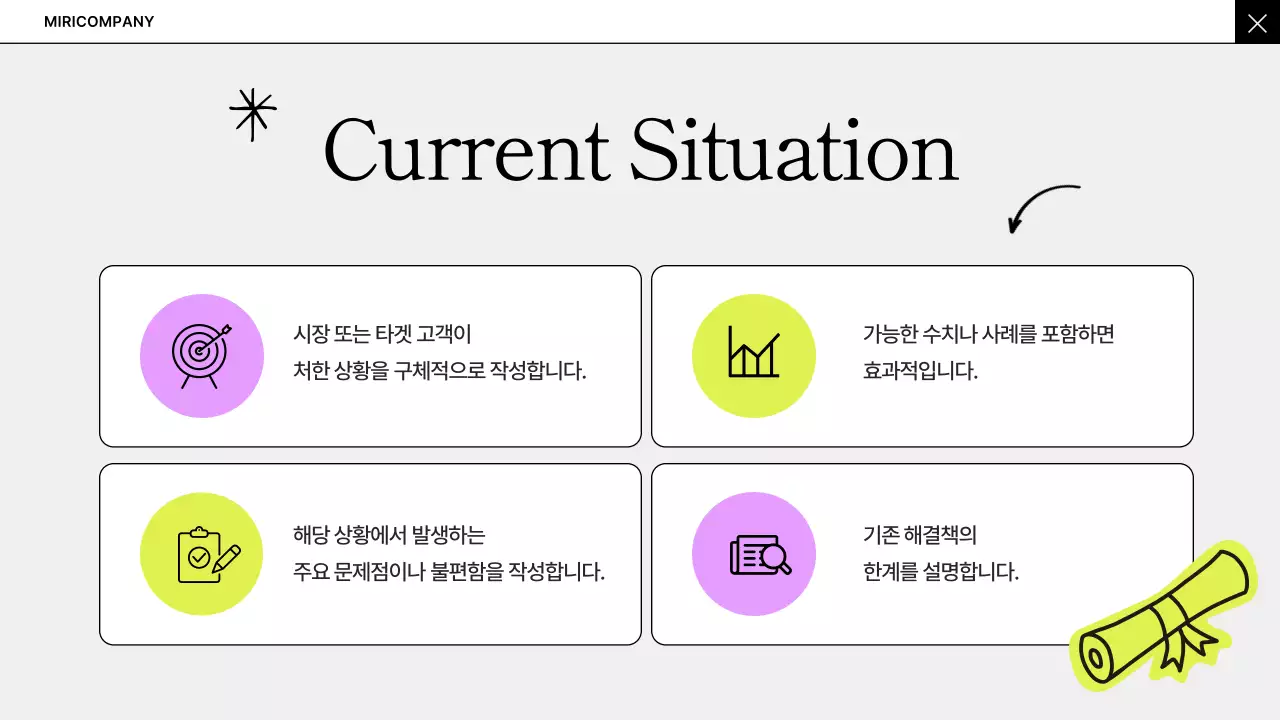 MIRICOMPANY

Current Situation

시장 또는 타겟 고객이 처한 상황을 구체적으로 작성합니다.

가능한 수치나 사례를 포함하면 효과적입니다.

해당 상황에서 발생하는 주요 문제점이나 불편함을 작성합니다.

기존 해결책의 한계를 설명합니다.